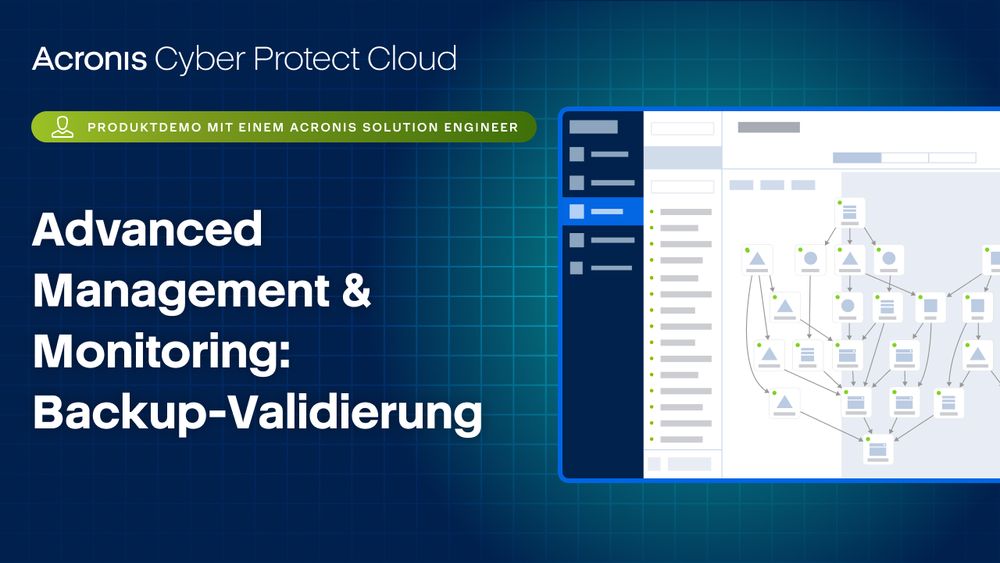 Acronis Cyber Protect Cloud

PRODUKTDEMO MIT EINEM ACRONIS SOLUTION ENGINEER

Advanced Management & Monitoring: Backup-Validierung